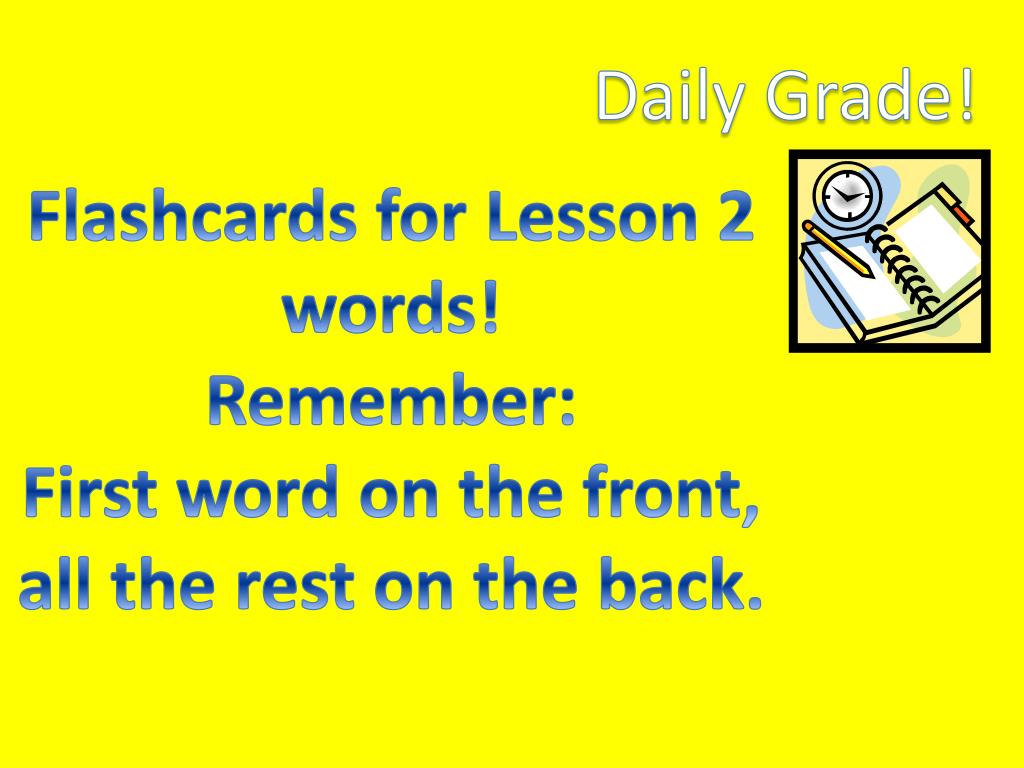 Daily Grade!

Flashcards for Lesson 2 words!
Remember:
First word on the front, all the rest on the back.